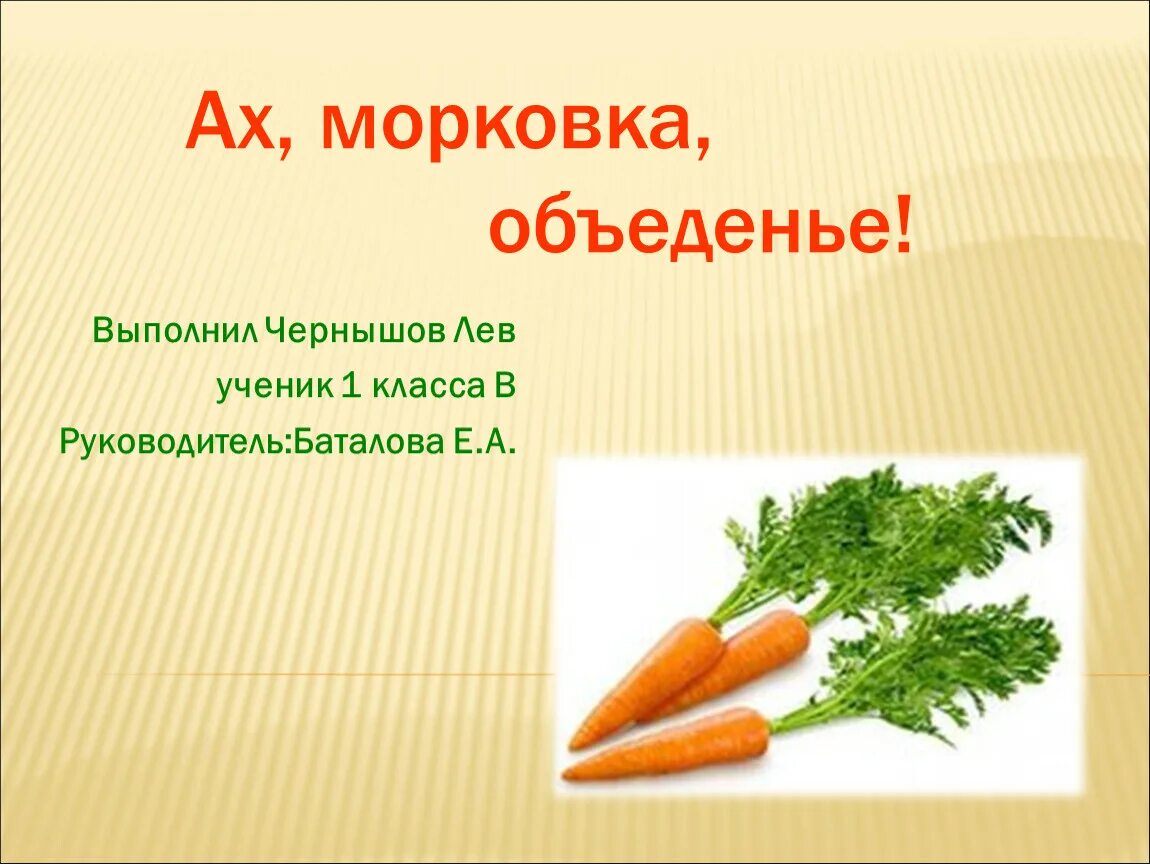 Ах, морковка,
объеденье!

Выполнил Чернышов Лев
ученик 1 класса В
Руководитель:Баталова Е.А.